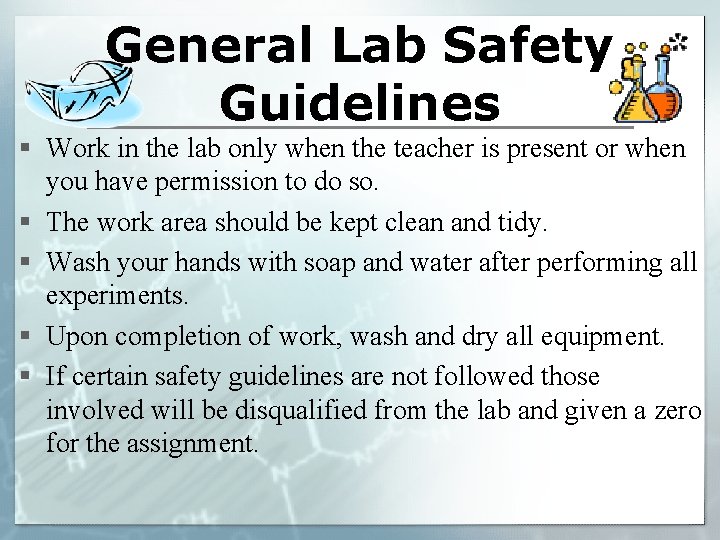 General Lab Safety Guidelines

▪ Work in the lab only when the teacher is present or when you have permission to do so.
▪ The work area should be kept clean and tidy.
▪ Wash your hands with soap and water after performing all experiments.
▪ Upon completion of work, wash and dry all equipment.
▪ If certain safety guidelines are not followed those involved will be disqualified from the lab and given a zero for the assignment.